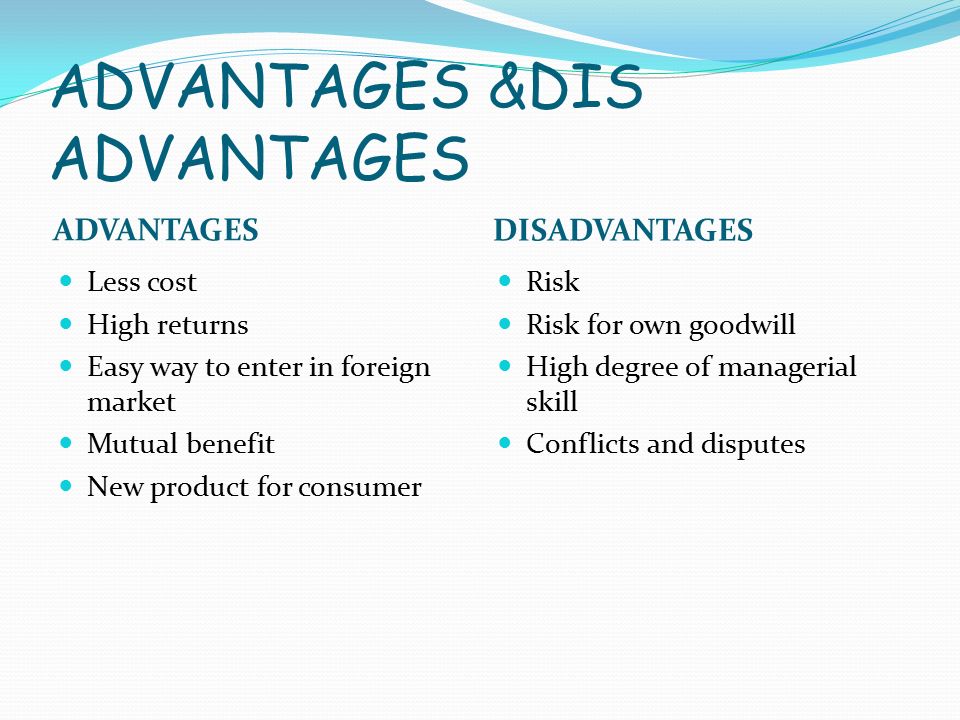 ADVANTAGES &DIS ADVANTAGES

ADVANTAGES

- Less cost
- High returns
- Easy way to enter in foreign market
- Mutual benefit
- New product for consumer

DISADVANTAGES

- Risk
- Risk for own goodwill
- High degree of managerial skill
- Conflicts and disputes